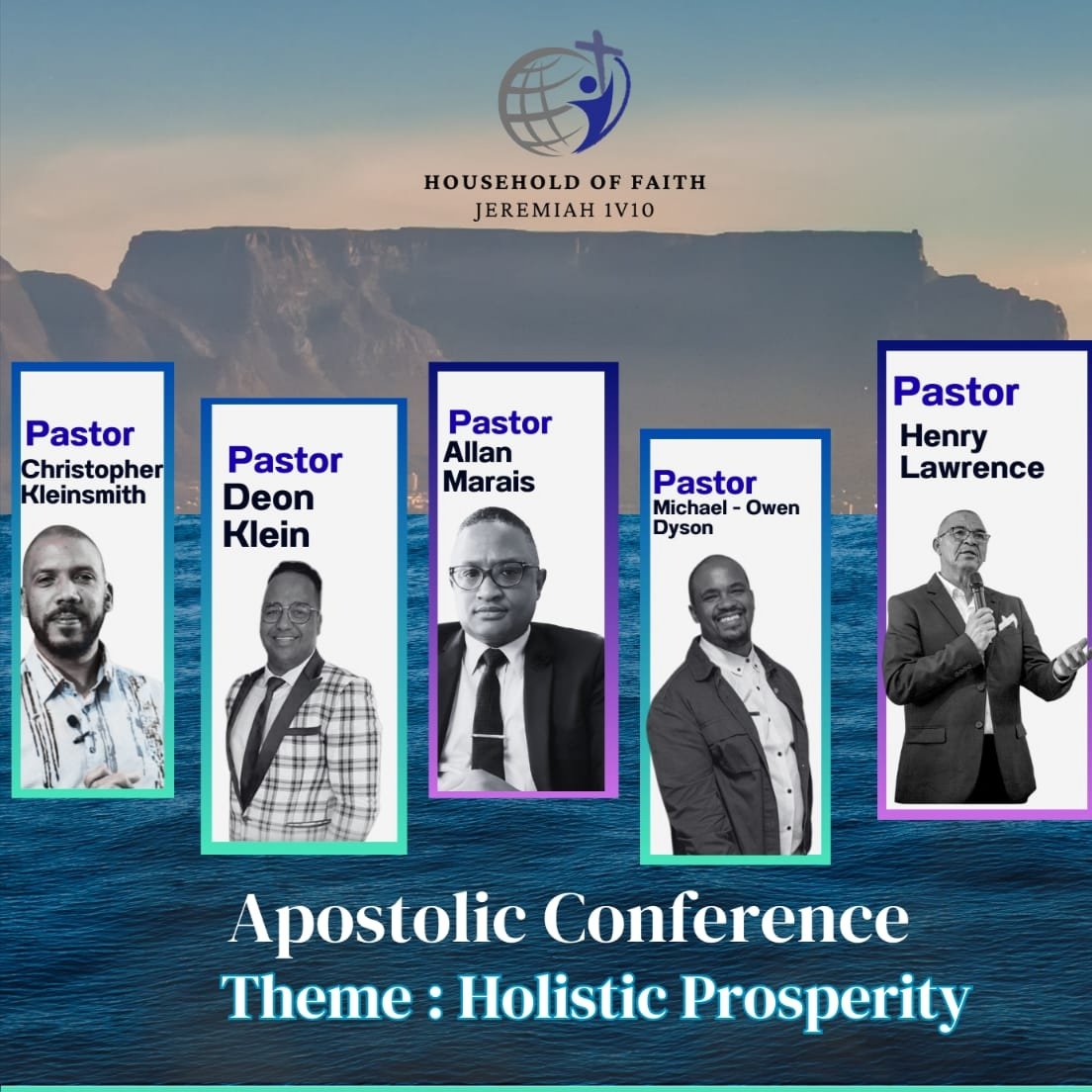 HOUSEHOLD OF FAITH
JEREMIAH 1V10

Pastor
Christopher Kleinsmith

Pastor
Deon Klein

Pastor
Allan Marais

Pastor
Michael - Owen Dyson

Pastor
Henry Lawrence

Apostolic Conference
Theme : Holistic Prosperity